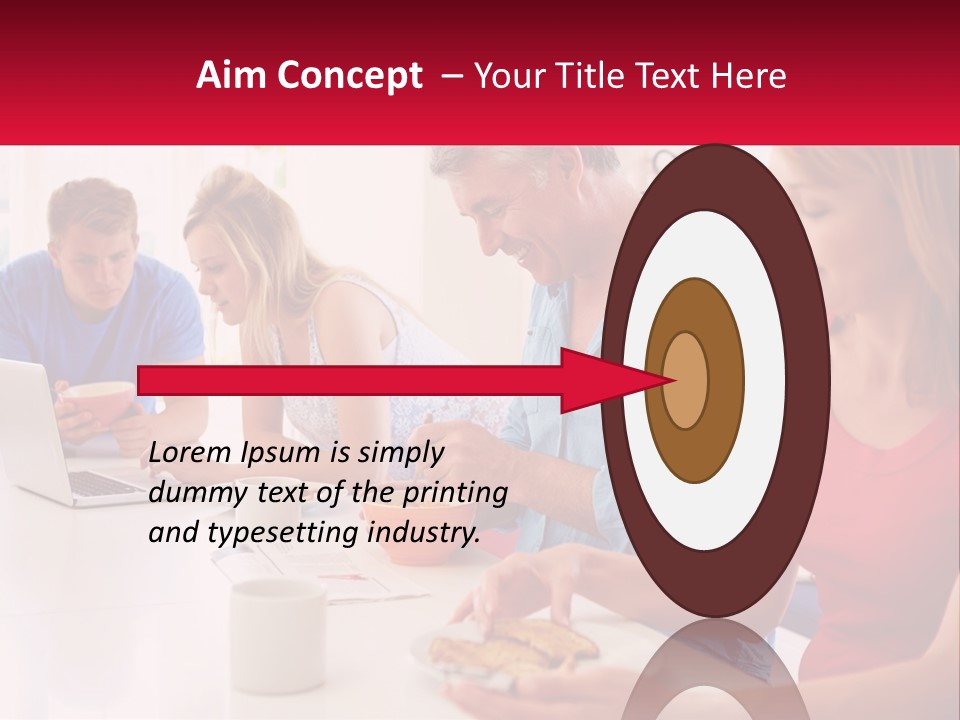 Aim Concept – Your Title Text Here

Lorem Ipsum is simply dummy text of the printing and typesetting industry.